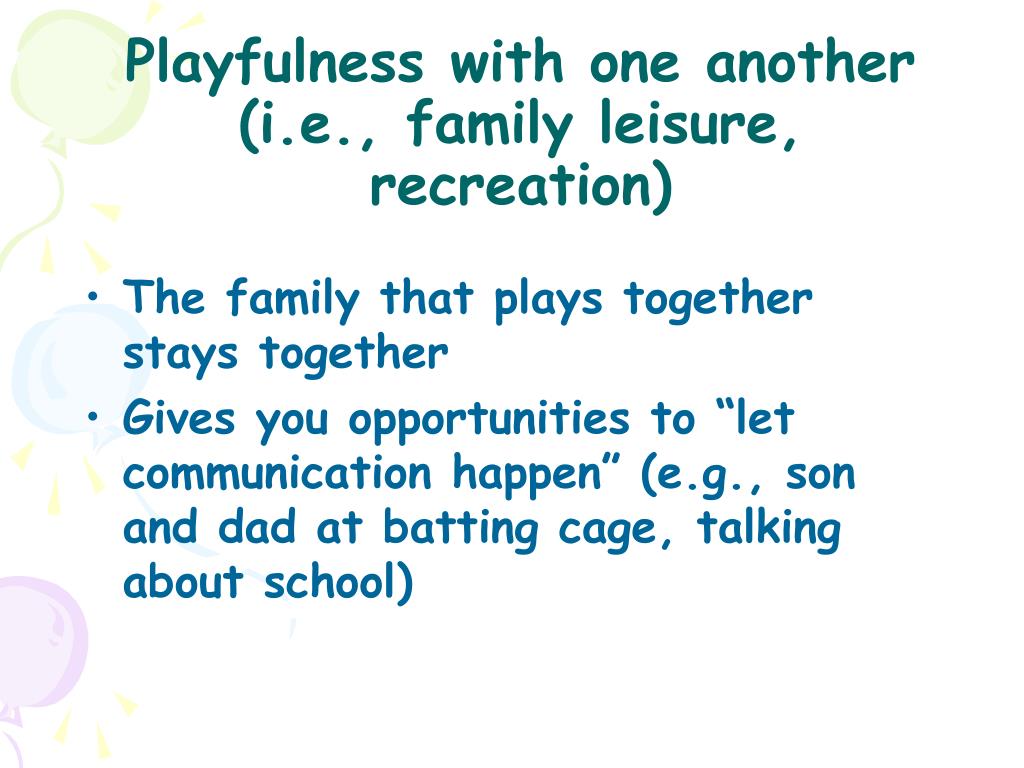 Playfulness with one another (i.e., family leisure, recreation)

• The family that plays together stays together
• Gives you opportunities to “let communication happen” (e.g., son and dad at batting cage, talking about school)